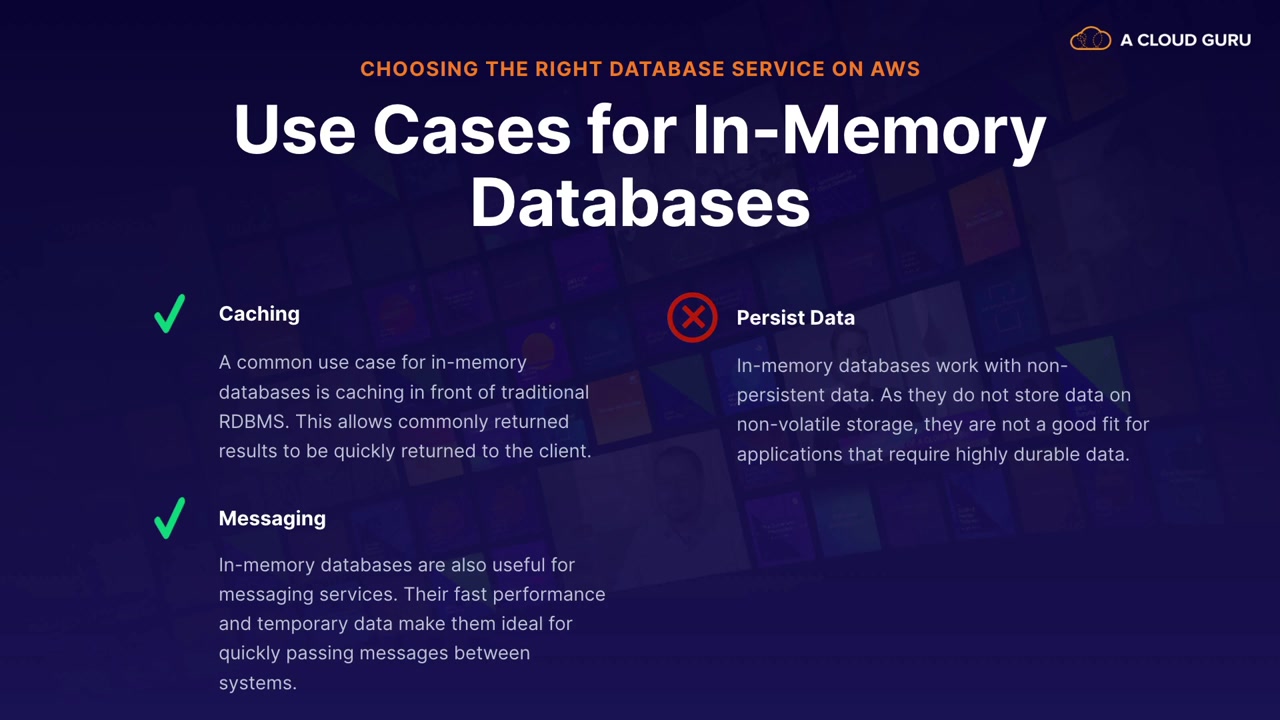 A CLOUD GURU

CHOOSING THE RIGHT DATABASE SERVICE ON AWS

Use Cases for In-Memory Databases

Caching

A common use case for in-memory databases is caching in front of traditional RDBMS. This allows commonly returned results to be quickly returned to the client.

Messaging

In-memory databases are also useful for messaging services. Their fast performance and temporary data make them ideal for quickly passing messages between systems.

Persist Data

In-memory databases work with non-persistent data. As they do not store data on non-volatile storage, they are not a good fit for applications that require highly durable data.